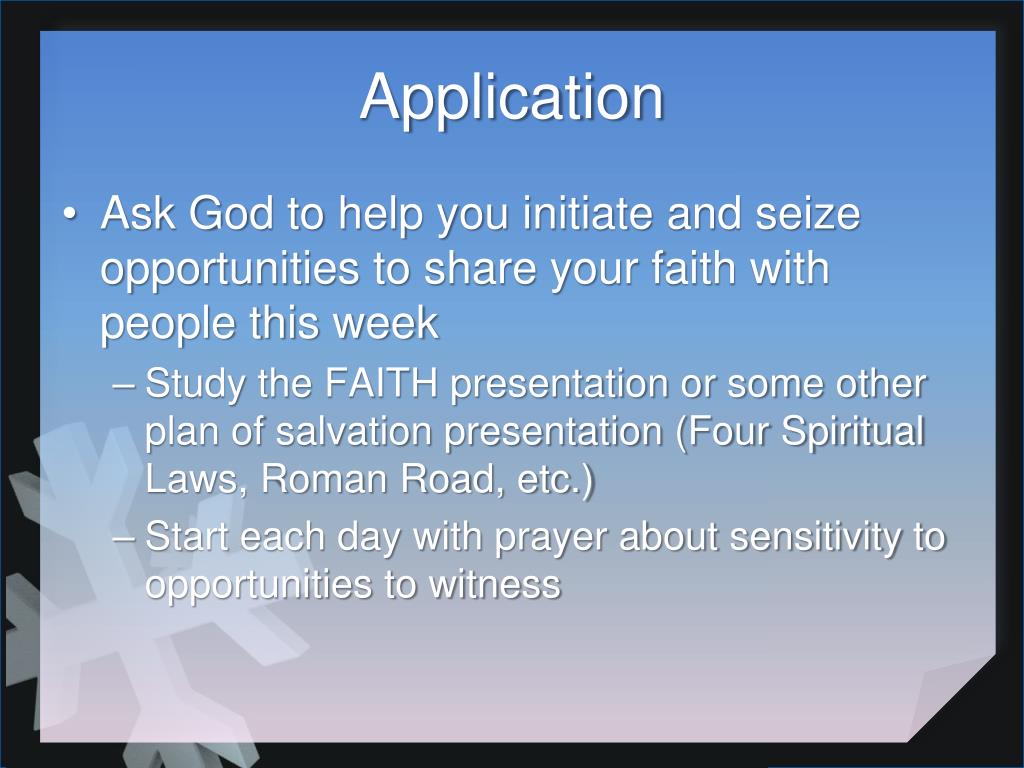 Application

• Ask God to help you initiate and seize opportunities to share your faith with people this week

– Study the FAITH presentation or some other plan of salvation presentation (Four Spiritual Laws, Roman Road, etc.)

– Start each day with prayer about sensitivity to opportunities to witness